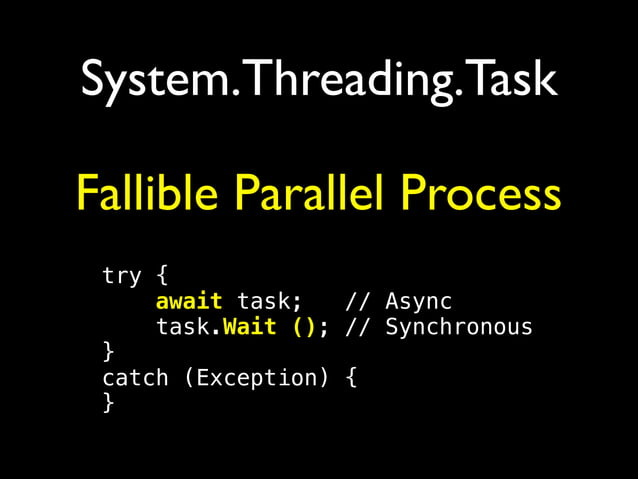 System.Threading.Task

Fallible Parallel Process

try {
    await task;   // Async
    task.Wait (); // Synchronous
}
catch (Exception) {
}